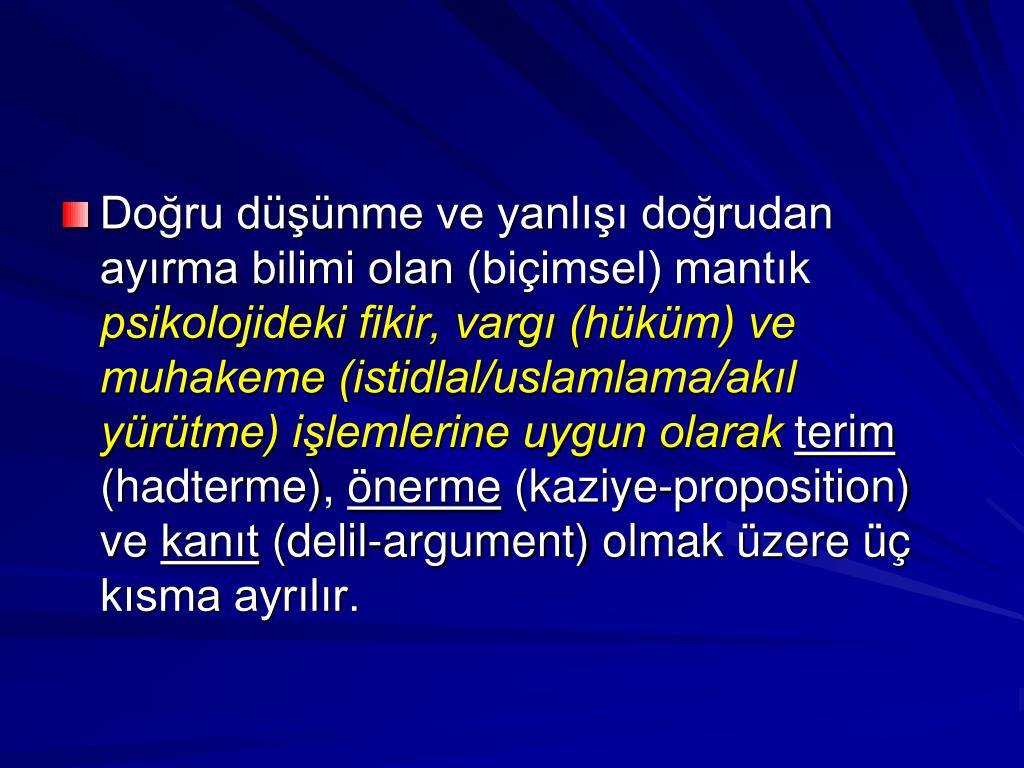 Doğru düşünme ve yanlışı doğrudan ayırma bilimi olan (biçimsel) mantık psikolojideki fikir, vargı (hüküm) ve muhakeme (istidlal/uslamlama/akıl yürütme) işlemlerine uygun olarak terim (hadterme), önerme (kaziye-proposition) ve kanıt (delil-argument) olmak üzere üç kısma ayrılır.